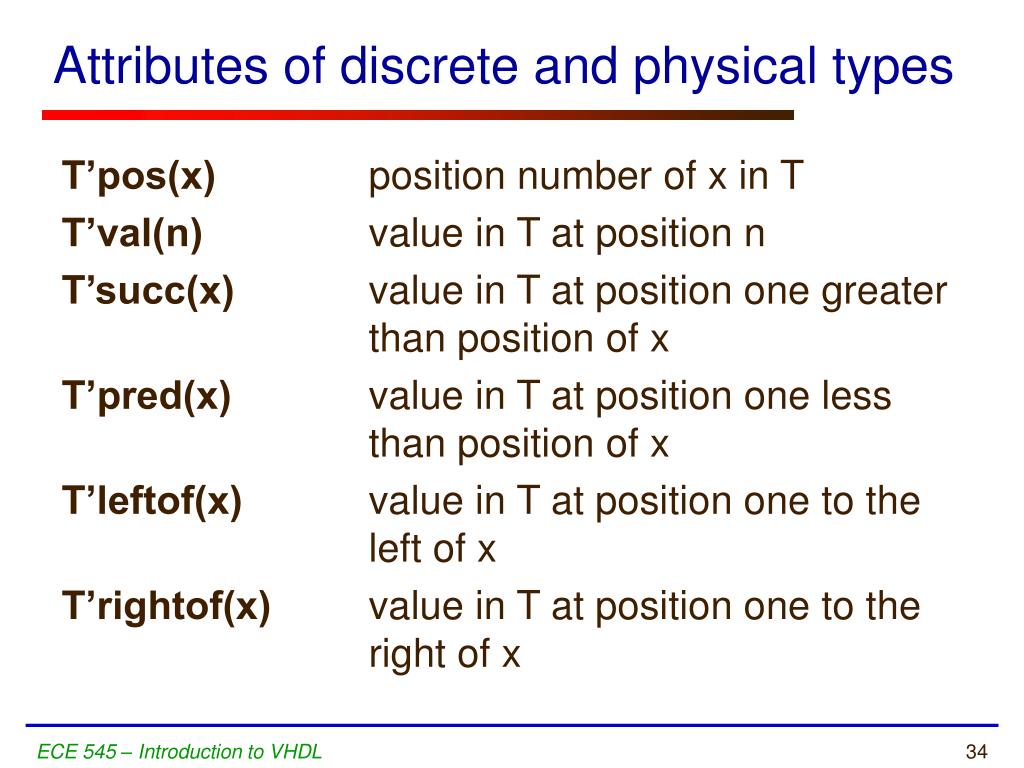 Attributes of discrete and physical types

T’pos(x) position number of x in T

T’val(n) value in T at position n

T’succ(x) value in T at position one greater than position of x

T’pred(x) value in T at position one less than position of x

T’leftof(x) value in T at position one to the left of x

T’rightof(x) value in T at position one to the right of x

ECE 545 – Introduction to VHDL

34